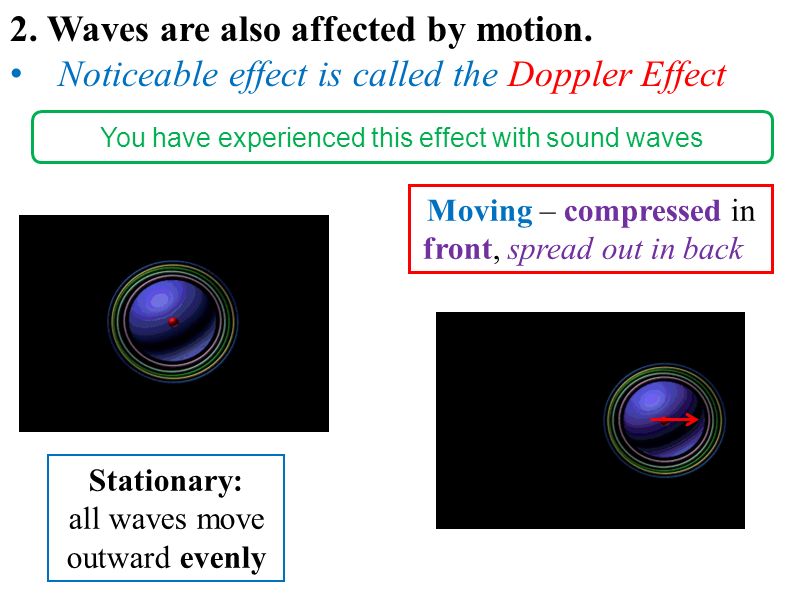 2. Waves are also affected by motion.

• Noticeable effect is called the Doppler Effect

You have experienced this effect with sound waves

Moving – compressed in front, spread out in back

Stationary: all waves move outward evenly